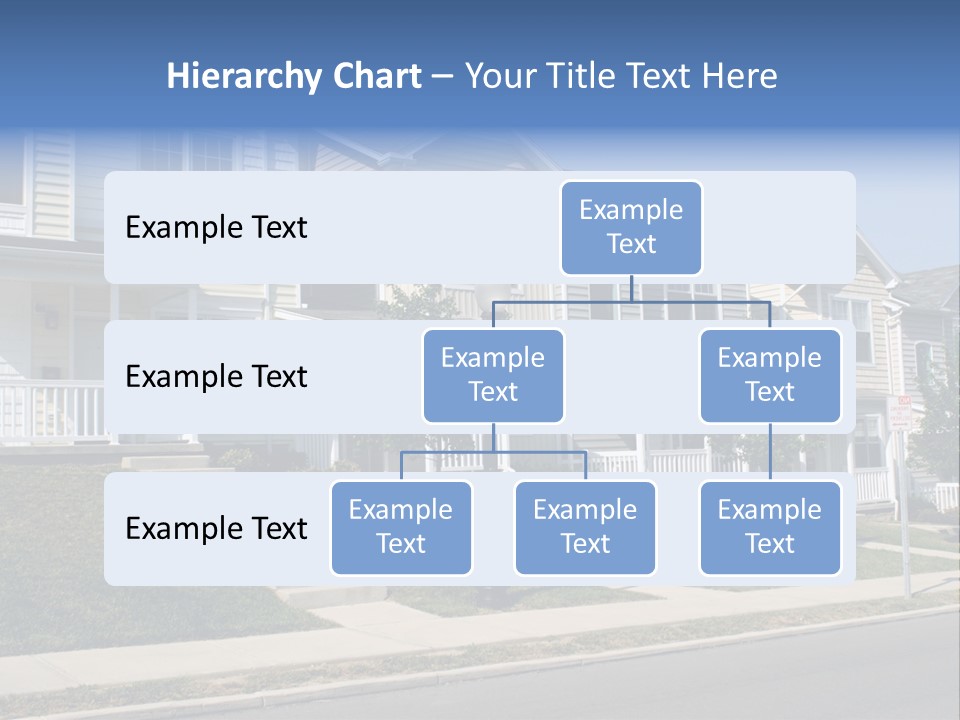 Hierarchy Chart – Your Title Text Here

Example Text

Example Text

Example Text

Example Text

Example Text

Example Text

Example Text

Example Text

Example Text